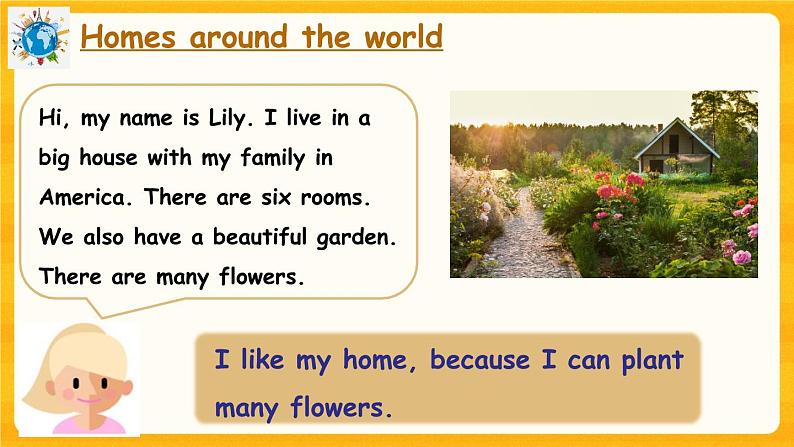 Homes around the world

Hi, my name is Lily. I live in a big house with my family in America. There are six rooms. We also have a beautiful garden. There are many flowers.

I like my home, because I can plant many flowers.